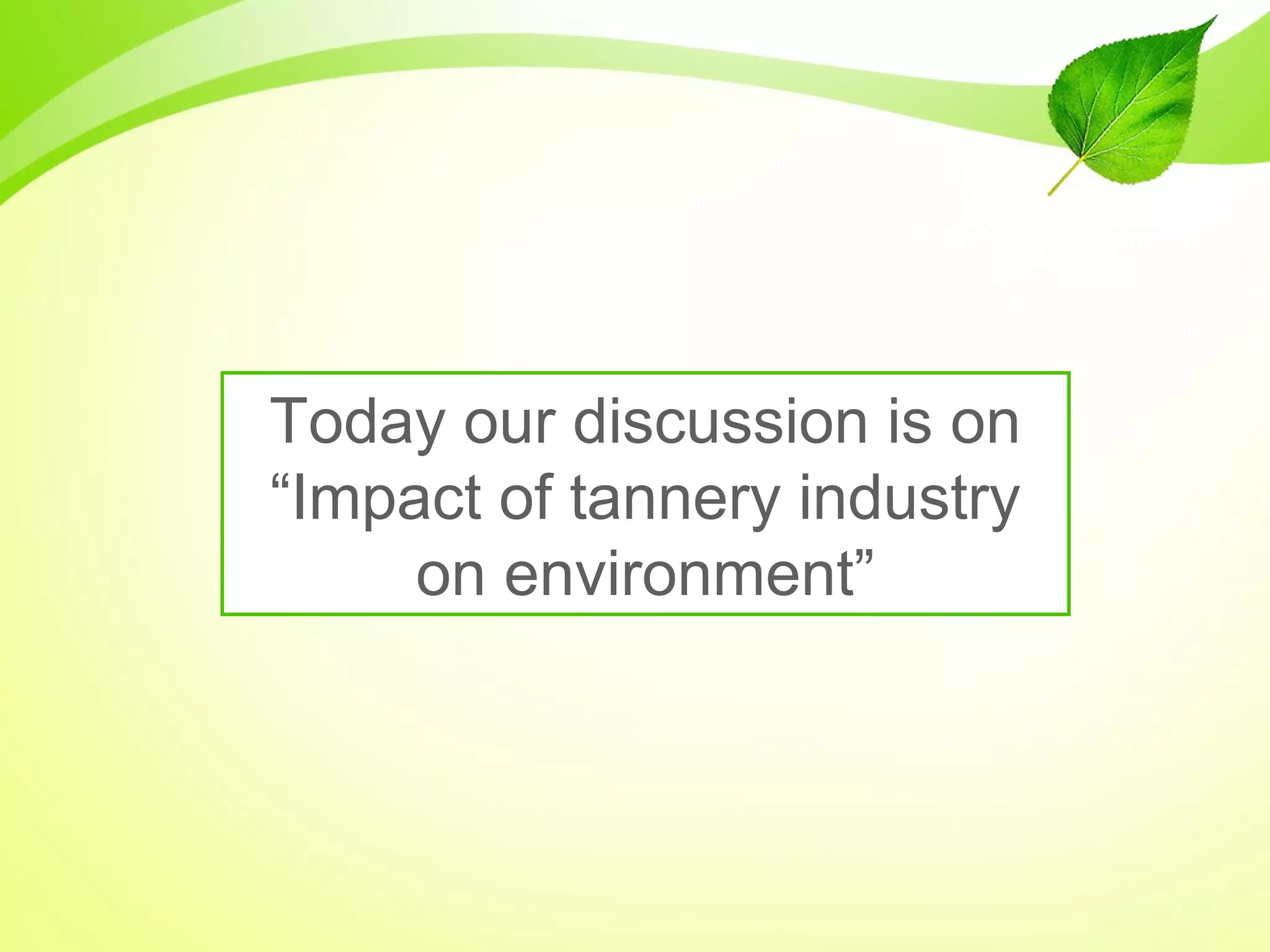 Today our discussion is on “Impact of tannery industry on environment”